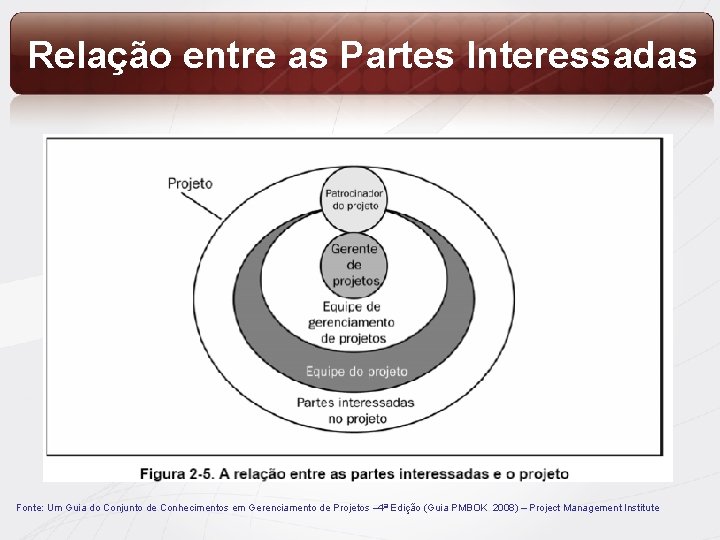 Relação entre as Partes Interessadas

Projeto

Patrocinador do projeto

Gerente de projetos

Equipe de gerenciamento de projetos

Equipe do projeto

Partes interessadas no projeto

Figura 2-5. A relação entre as partes interessadas e o projeto

Fonte: Um Guia do Conjunto de Conhecimentos em Gerenciamento de Projetos –4ª Edição (Guia PMBOK 2008) – Project Management Institute